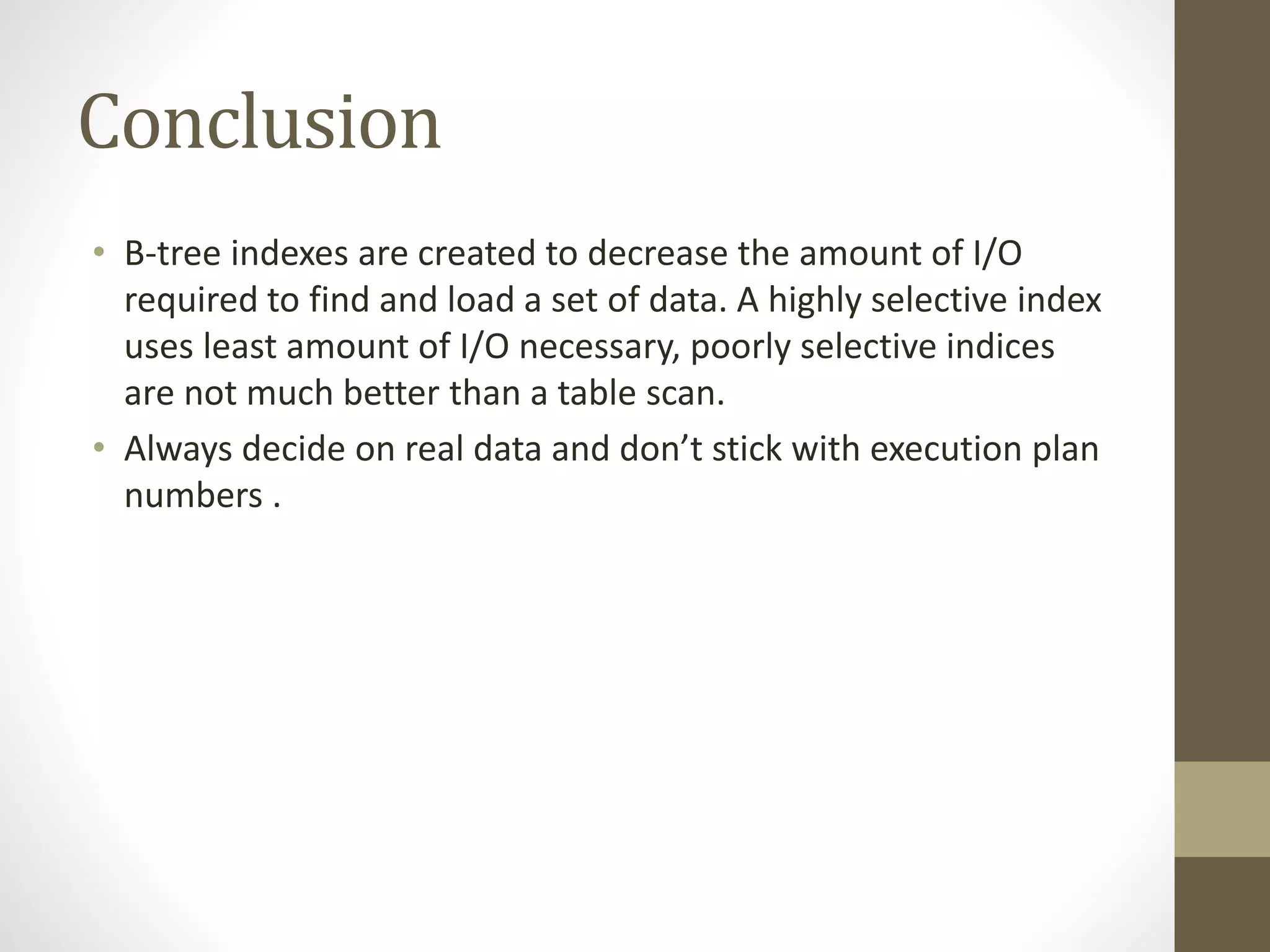 Conclusion

• B-tree indexes are created to decrease the amount of I/O required to find and load a set of data. A highly selective index uses least amount of I/O necessary, poorly selective indices are not much better than a table scan.
• Always decide on real data and don’t stick with execution plan numbers .